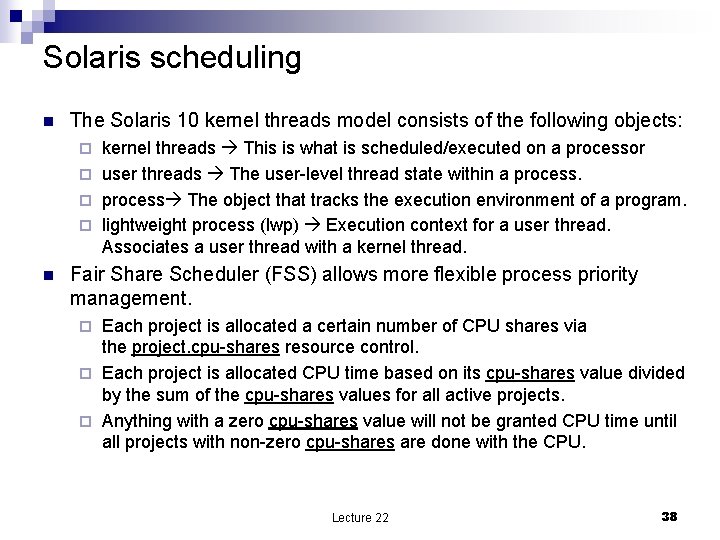 Solaris scheduling

The Solaris 10 kernel threads model consists of the following objects:

kernel threads → This is what is scheduled/executed on a processor

user threads → The user-level thread state within a process.

process→ The object that tracks the execution environment of a program.

lightweight process (lwp) → Execution context for a user thread. Associates a user thread with a kernel thread.

Fair Share Scheduler (FSS) allows more flexible process priority management.

Each project is allocated a certain number of CPU shares via the project.cpu-shares resource control.

Each project is allocated CPU time based on its cpu-shares value divided by the sum of the cpu-shares values for all active projects.

Anything with a zero cpu-shares value will not be granted CPU time until all projects with non-zero cpu-shares are done with the CPU.

Lecture 22

38